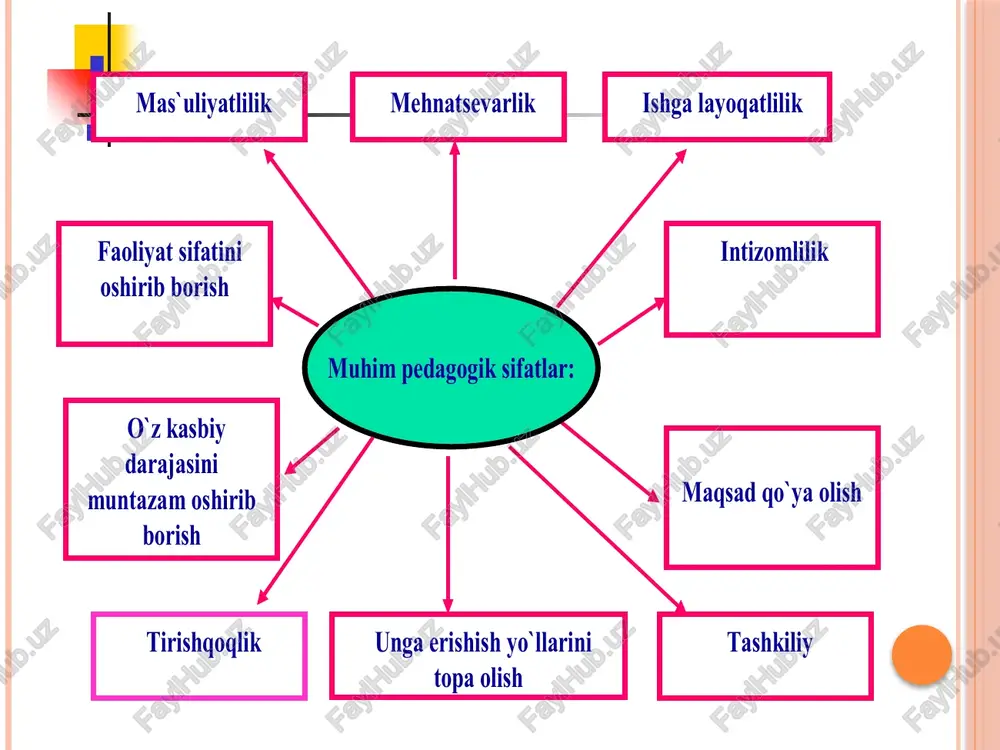 Mas`uliyatlilik

Mehnatsevarlik

Ishga layoqatlilik

Faoliyat sifatini oshirib borish

Intizomlilik

Muhim pedagogik sifatlar:

O`z kasbiy darajasini muntazam oshirib borish

Maqsad qo`ya olish

Tirishqoqlik

Unga erishish yo`llarini topa olish

Tashkiliy

FaylHub.uz